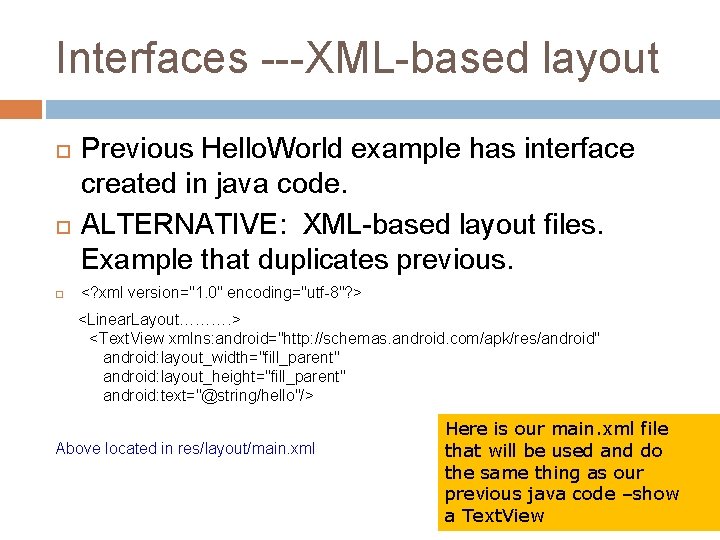 Interfaces ---XML-based layout

Previous HelloWorld example has interface created in java code.

ALTERNATIVE: XML-based layout files. Example that duplicates previous.

<?xml version="1.0" encoding="utf-8"?>
<LinearLayout……….>
<TextView xmlns:android="http://schemas.android.com/apk/res/android"
android:layout_width="fill_parent"
android:layout_height="fill_parent"
android:text="@string/hello"/>

Above located in res/layout/main.xml

Here is our main.xml file that will be used and do the same thing as our previous java code –show a TextView